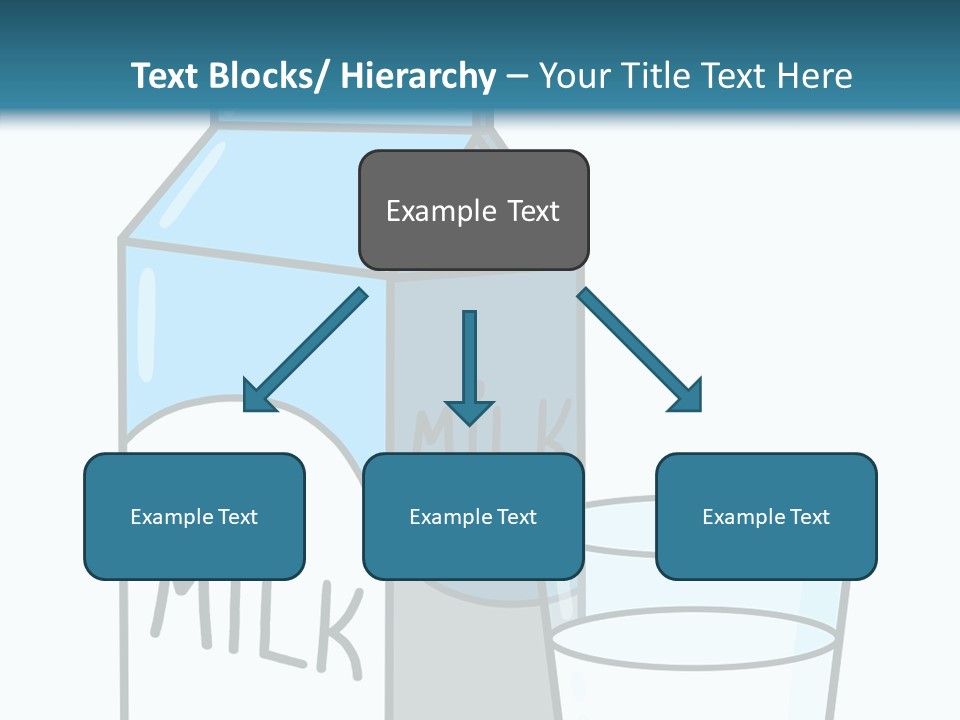 Text Blocks/ Hierarchy – Your Title Text Here

Example Text

Example Text

Example Text

Example Text

MILK

MILK